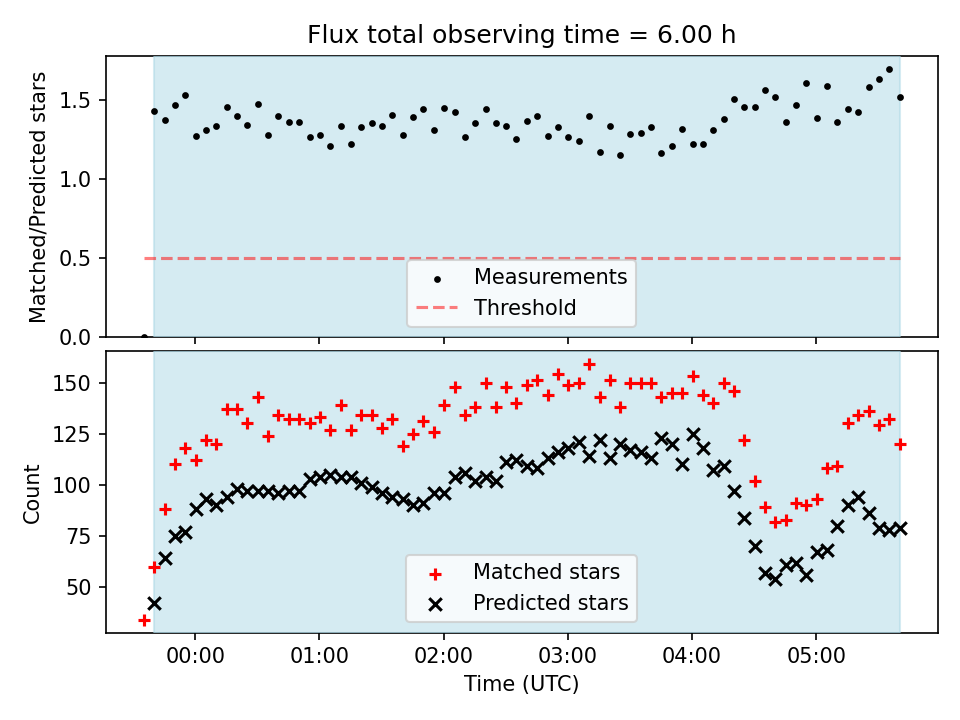 Flux total observing time = 6.00 h

Matched/Predicted stars

1.5
1.0
0.5
0.0

Measurements
Threshold

Count

150
125
100
75
50

Matched stars
Predicted stars

00:00
01:00
02:00
03:00
04:00
05:00

Time (UTC)